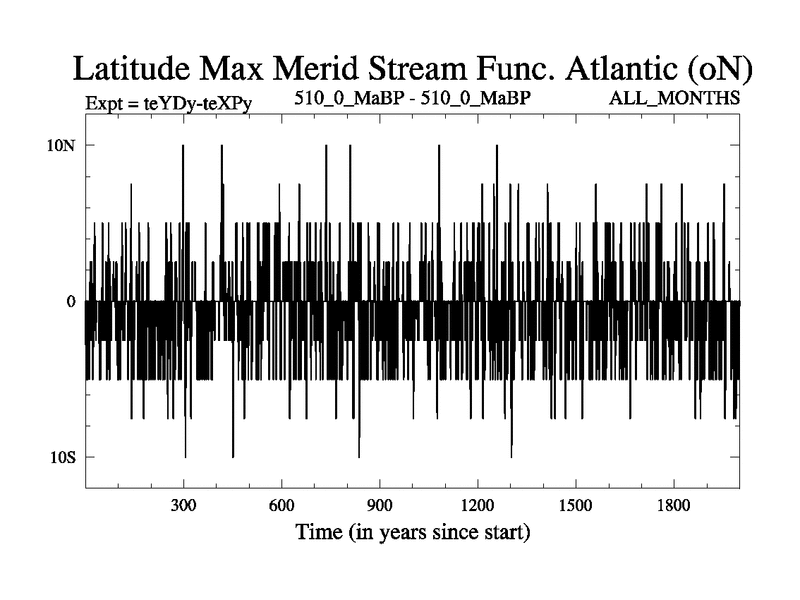 Latitude Max Merid Stream Func. Atlantic (oN)

Expt = teYDy-teXPy

510_0_MaBP - 510_0_MaBP

ALL_MONTHS

10N

0

10S

300

600

900

1200

1500

1800

Time (in years since start)